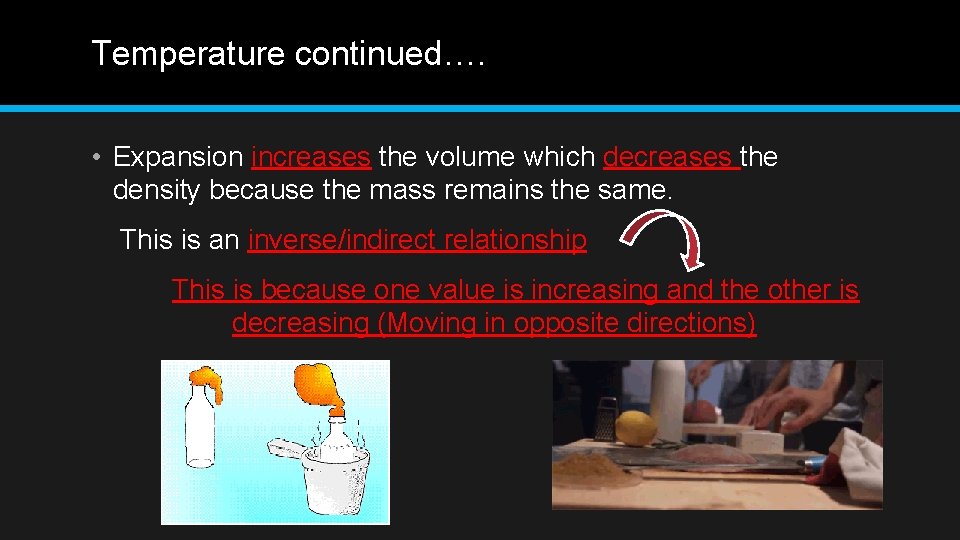 Temperature continued….

• Expansion increases the volume which decreases the density because the mass remains the same.

This is an inverse/indirect relationship

This is because one value is increasing and the other is decreasing (Moving in opposite directions)